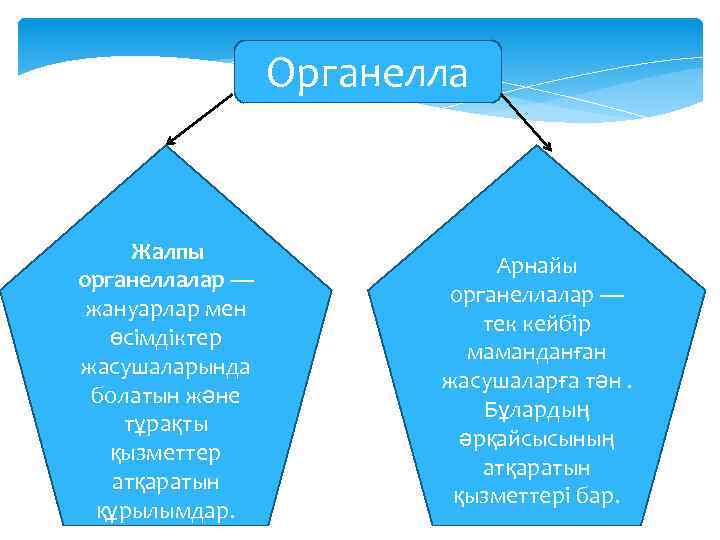 Органелла

Жалпы органеллалар — жануарлар мен өсімдіктер жасушаларында болатын және тұрақты қызметтер атқаратын құрылымдар.

Арнайы органеллалар — тек кейбір маманданған жасушаларға тән . Бұлардың әрқайсысының атқаратын қызметтері бар.